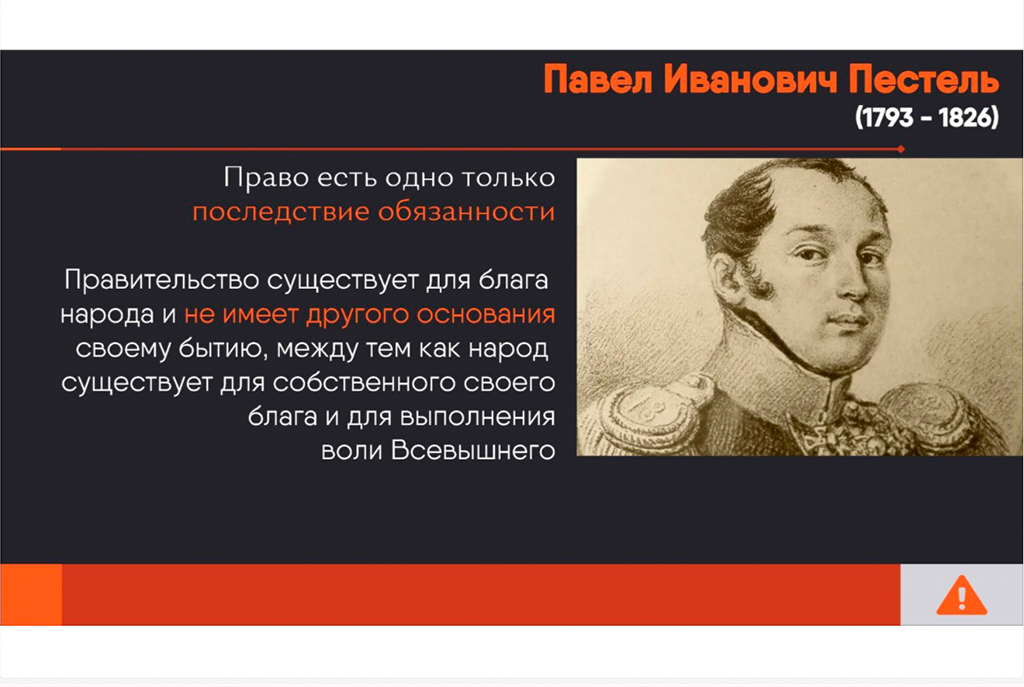 Павел Иванович Пестель
(1793 – 1826)

Право есть одно только последствие обязанности

Правительство существует для блага народа и не имеет другого основания своему бытию, между тем как народ существует для собственного своего блага и для выполнения воли Всевышнего